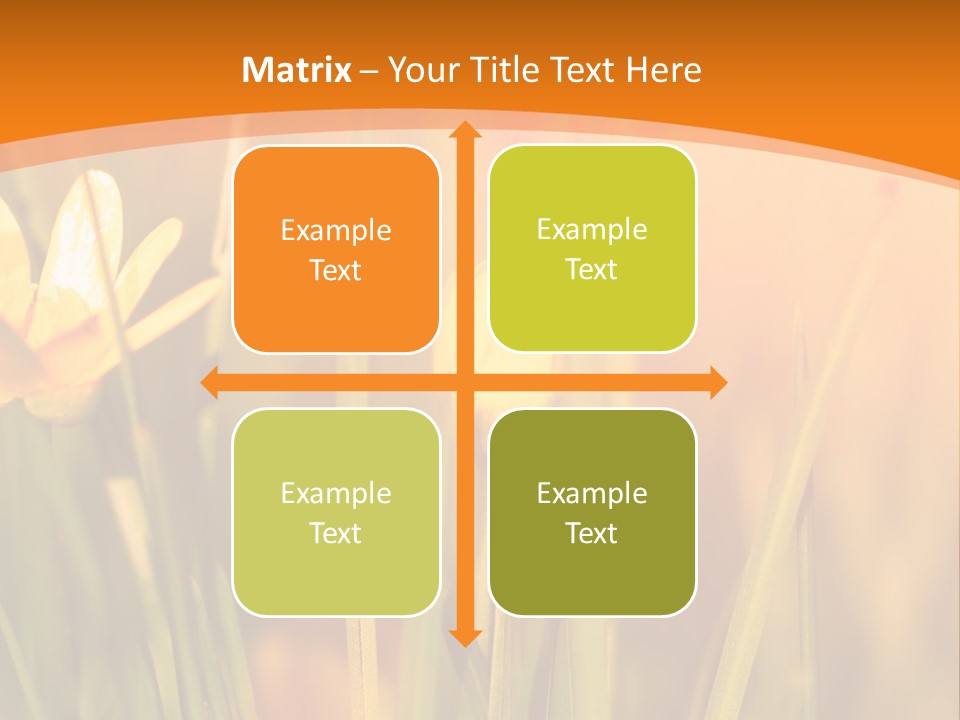 Matrix – Your Title Text Here

Example Text

Example Text

Example Text

Example Text